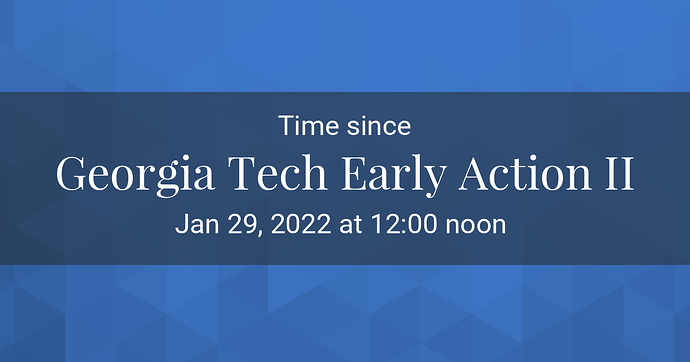 Time since

Georgia Tech Early Action II

Jan 29, 2022 at 12:00 noon